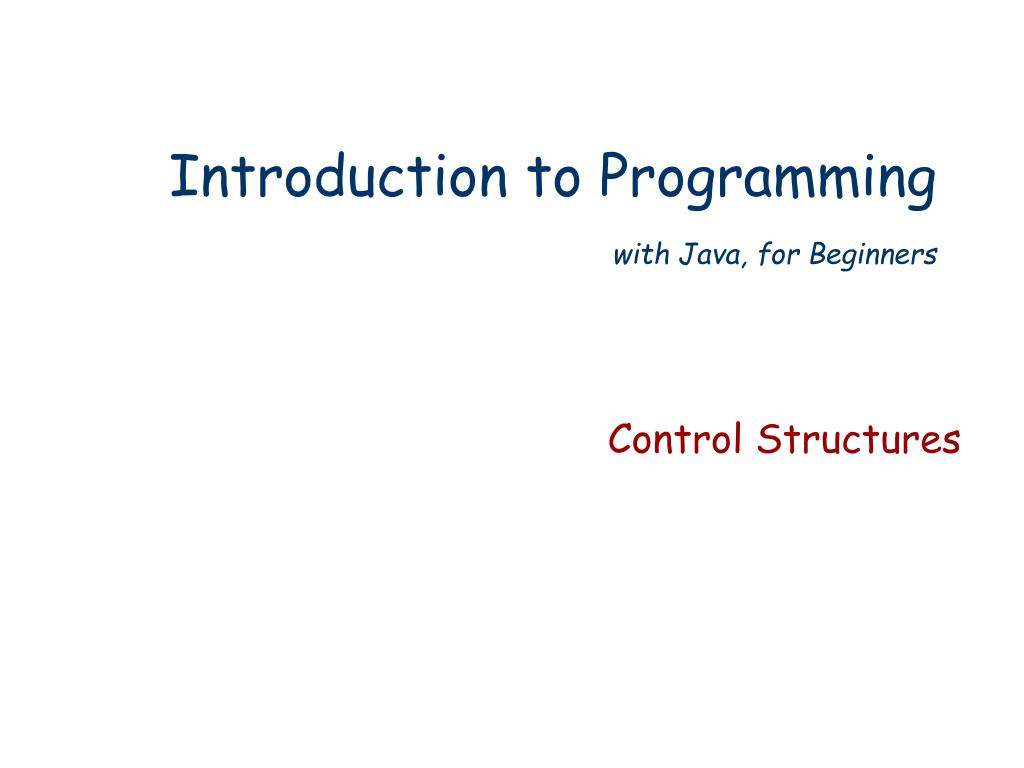 Introduction to Programming

with Java, for Beginners

Control Structures